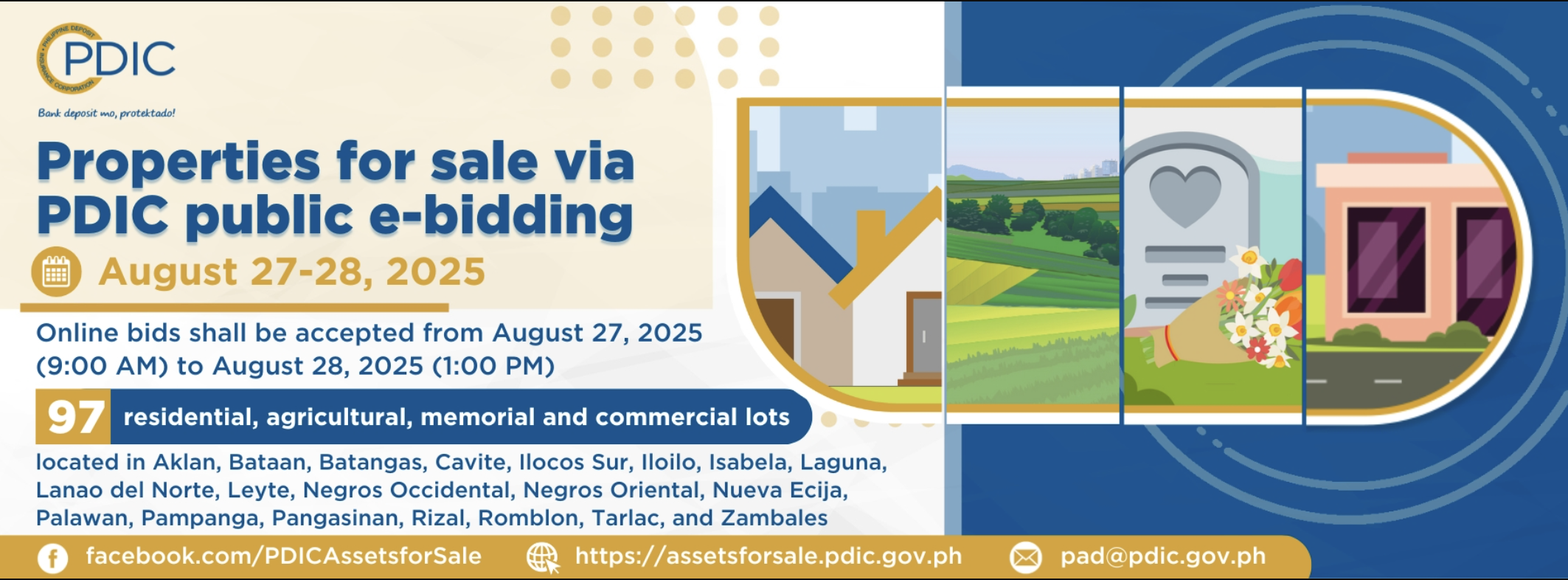 PHILIPPINE DEPOSIT INSURANCE CORPORATION
PDIC
Bank deposit mo, protektado!

Properties for sale via PDIC public e-bidding

August 27-28, 2025

Online bids shall be accepted from August 27, 2025 (9:00 AM) to August 28, 2025 (1:00 PM)

97 residential, agricultural, memorial and commercial lots

located in Aklan, Bataan, Batangas, Cavite, Ilocos Sur, Iloilo, Isabela, Laguna, Lanao del Norte, Leyte, Negros Occidental, Negros Oriental, Nueva Ecija, Palawan, Pampanga, Pangasinan, Rizal, Romblon, Tarlac, and Zambales

facebook.com/PDICAssetsforSale https://assetsforsale.pdic.gov.ph pad@pdic.gov.ph